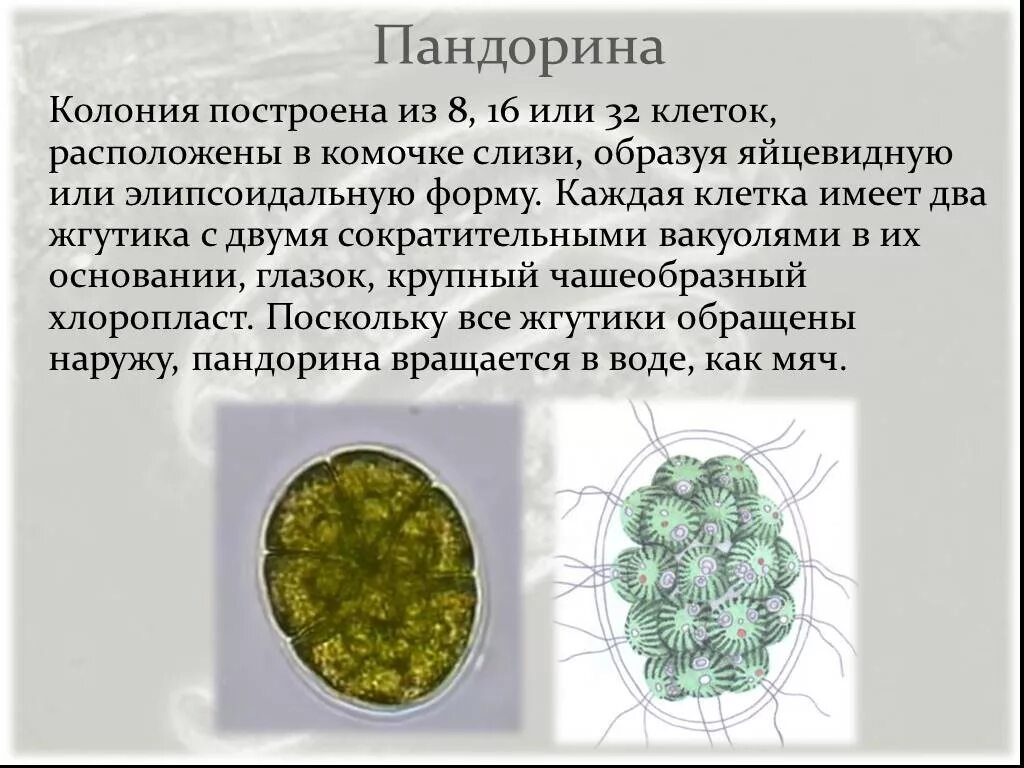 Пандорина

Колония построена из 8, 16 или 32 клеток, расположены в комочке слизи, образуя яйцевидную или элипсоидальную форму. Каждая клетка имеет два жгутика с двумя сократительными вакуолями в их основании, глазок, крупный чашеобразный хлоропласт. Поскольку все жгутики обращены наружу, пандорина вращается в воде, как мяч.